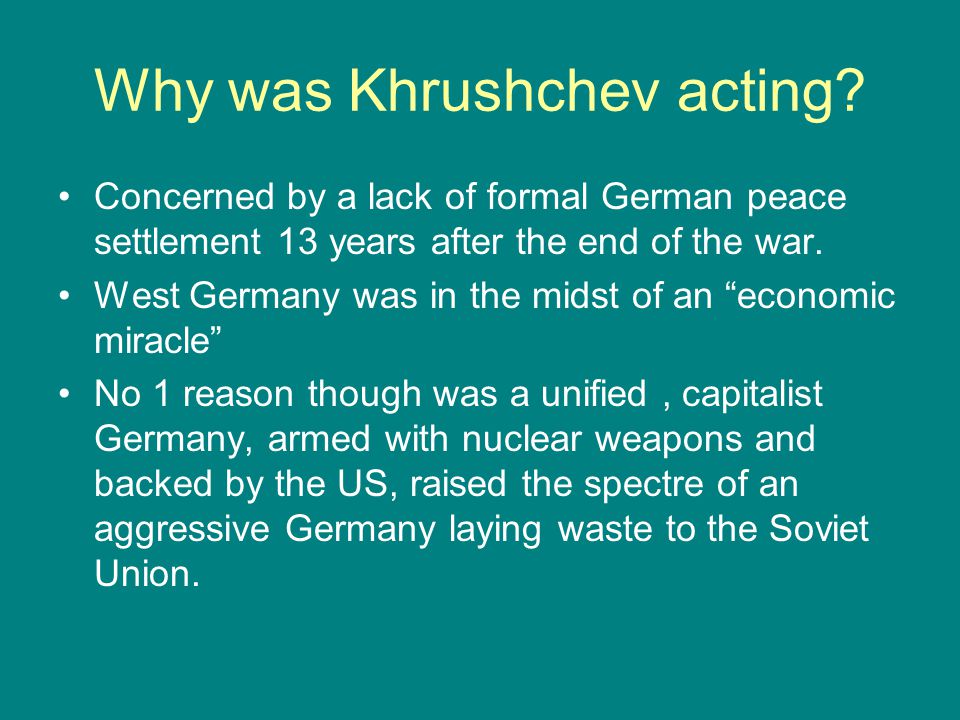 Why was Khrushchev acting?

• Concerned by a lack of formal German peace settlement 13 years after the end of the war.

• West Germany was in the midst of an “economic miracle”

• No 1 reason though was a unified , capitalist Germany, armed with nuclear weapons and backed by the US, raised the spectre of an aggressive Germany laying waste to the Soviet Union.